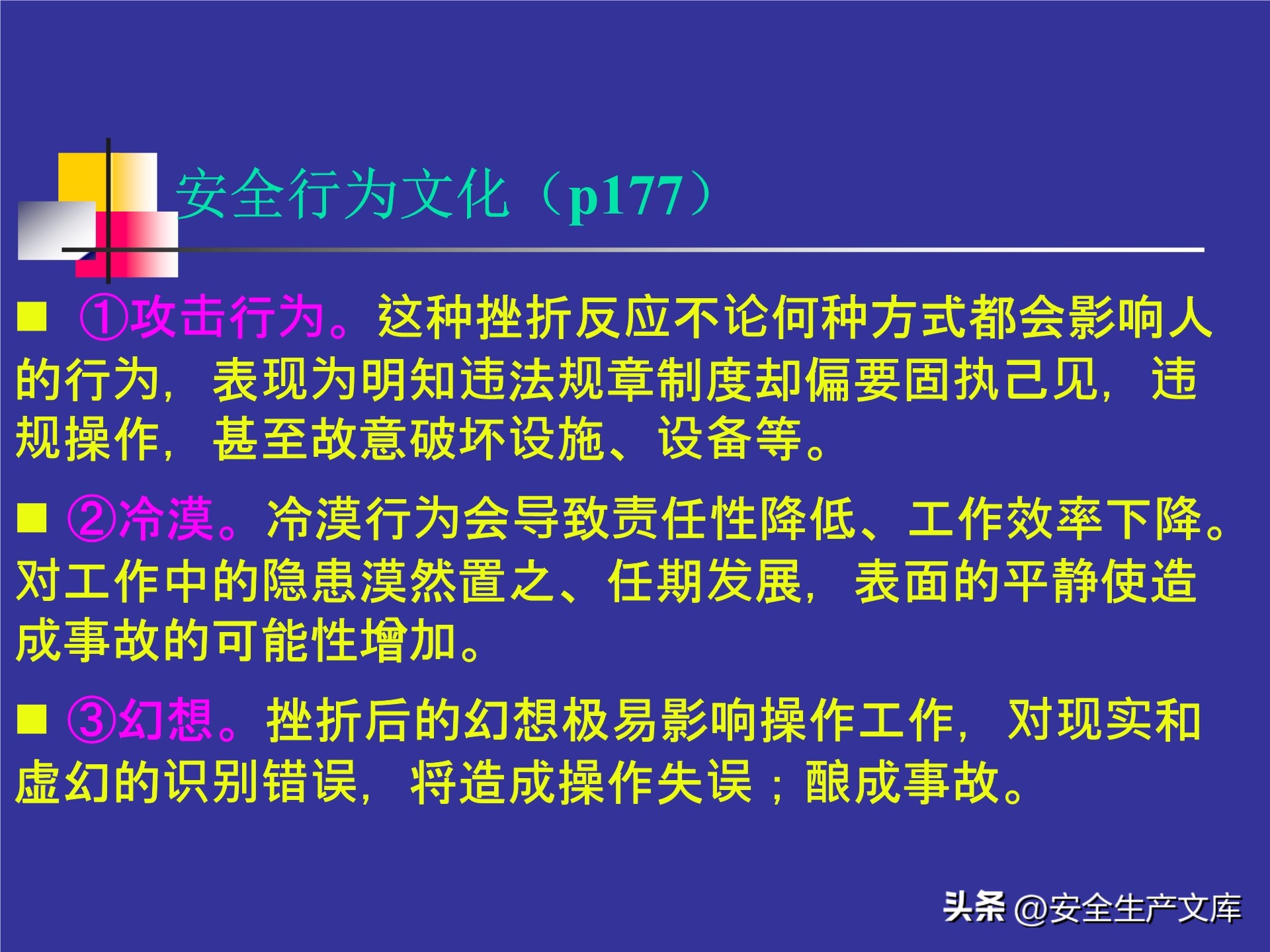 安全行为文化（p177）

■ ①攻击行为。这种挫折反应不论何种方式都会影响人的行为，表现为明知违法规章制度却偏要固执己见，违规操作，甚至故意破坏设施、设备等。

■ ②冷漠。冷漠行为会导致责任性降低、工作效率下降。对工作中的隐患漠然置之、任期发展，表面的平静使造成事故的可能性增加。

■ ③幻想。挫折后的幻想极易影响操作工作，对现实和虚幻的识别错误，将造成操作失误；酿成事故。

头条 @安全生产文库